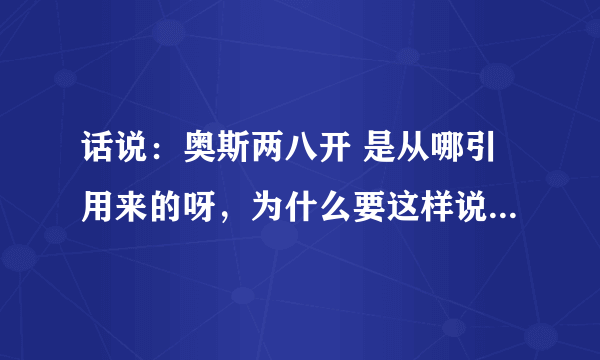 话说：奥斯两八开 是从哪引用来的呀，为什么要这样说...